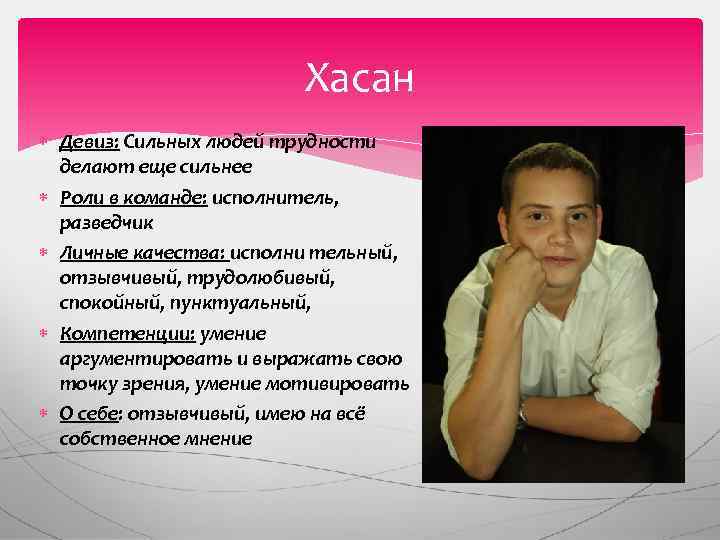 Хасан

* Девиз: Сильных людей трудности делают еще сильнее
* Роли в команде: исполнитель, разведчик
* Личные качества: исполни тельный, отзывчивый, трудолюбивый, спокойный, пунктуальный,
* Компетенции: умение аргументировать и выражать свою точку зрения, умение мотивировать
* О себе: отзывчивый, имею на всё собственное мнение